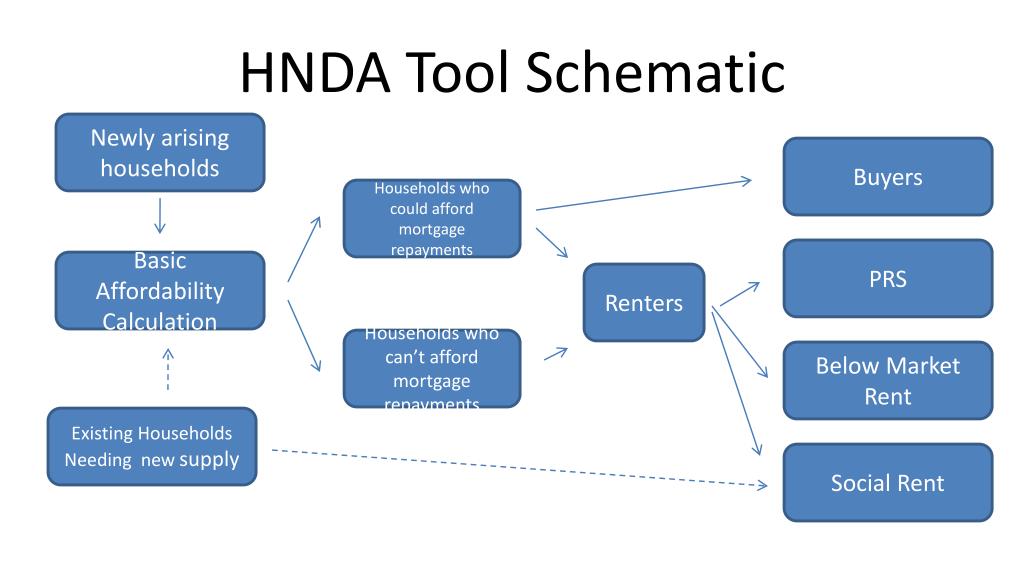 HNDA Tool Schematic

Newly arising households

Basic Affordability Calculation

Existing Households Needing new supply

Households who could afford mortgage repayments

Households who can't afford mortgage repayments

Renters

Buyers

PRS

Below Market Rent

Social Rent